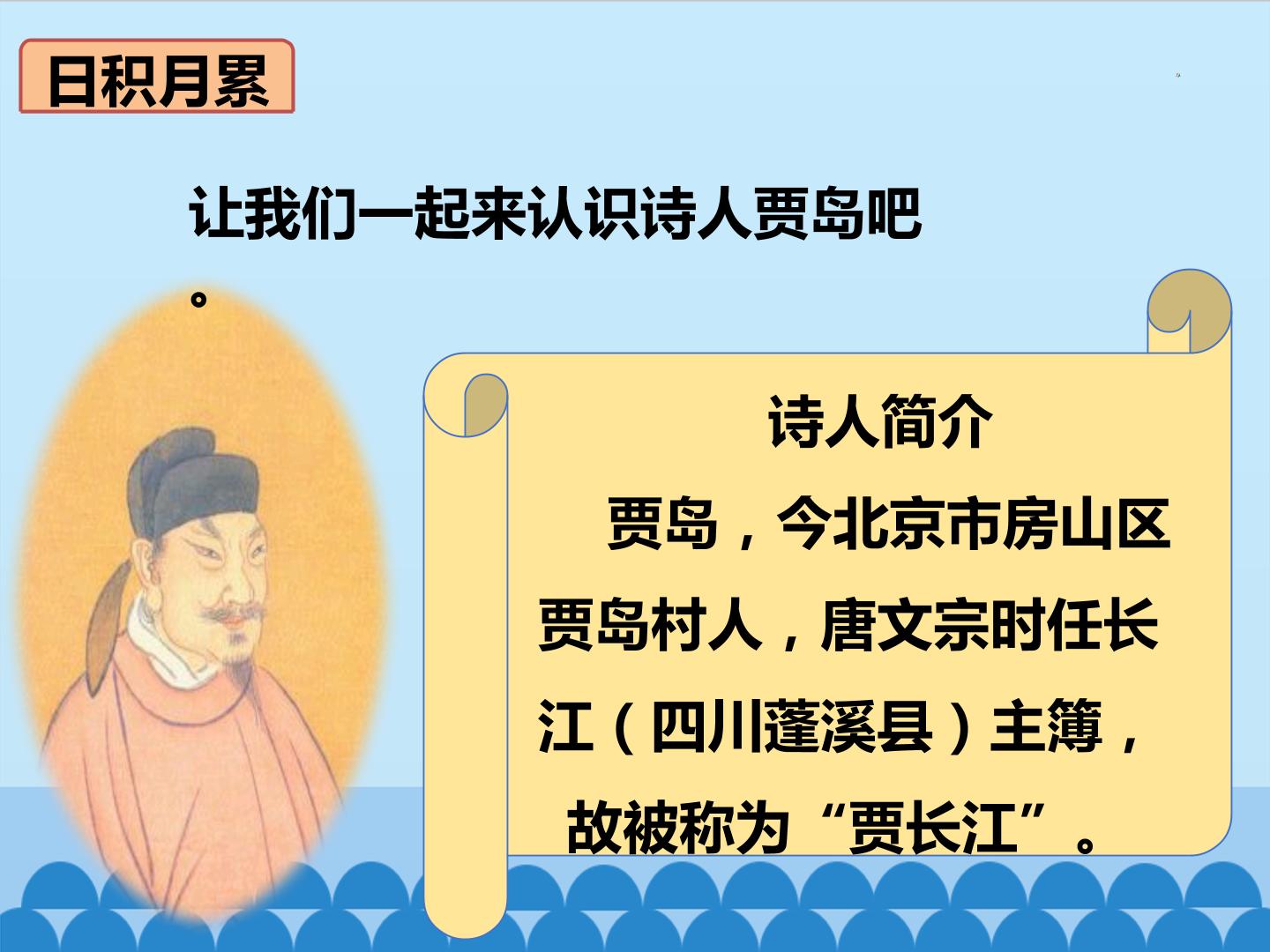 日积月累

让我们一起来认识诗人贾岛吧。

诗人简介

贾岛，今北京市房山区贾岛村人，唐文宗时任长江（四川蓬溪县）主簿，故被称为“贾长江”。